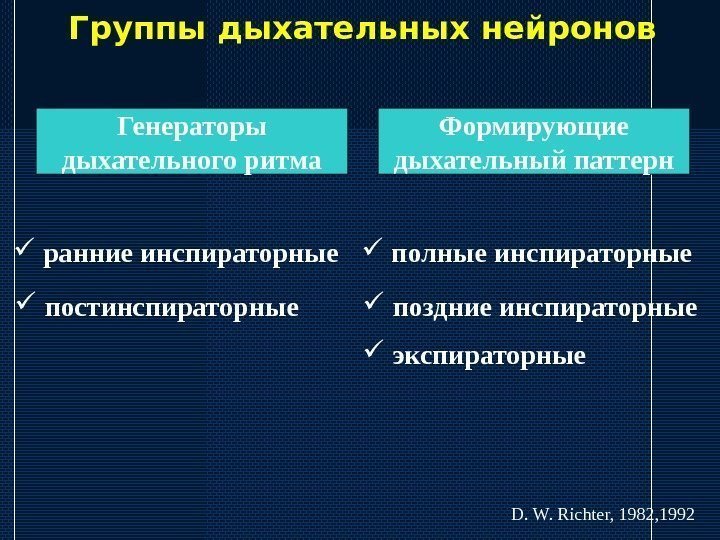 Группы дыхательных нейронов

Генераторы дыхательного ритма

✓ ранние инспираторные

✓ постинспираторные

Формирующие дыхательный паттерн

✓ полные инспираторные

✓ поздние инспираторные

✓ экспираторные

D. W. Richter, 1982,1992